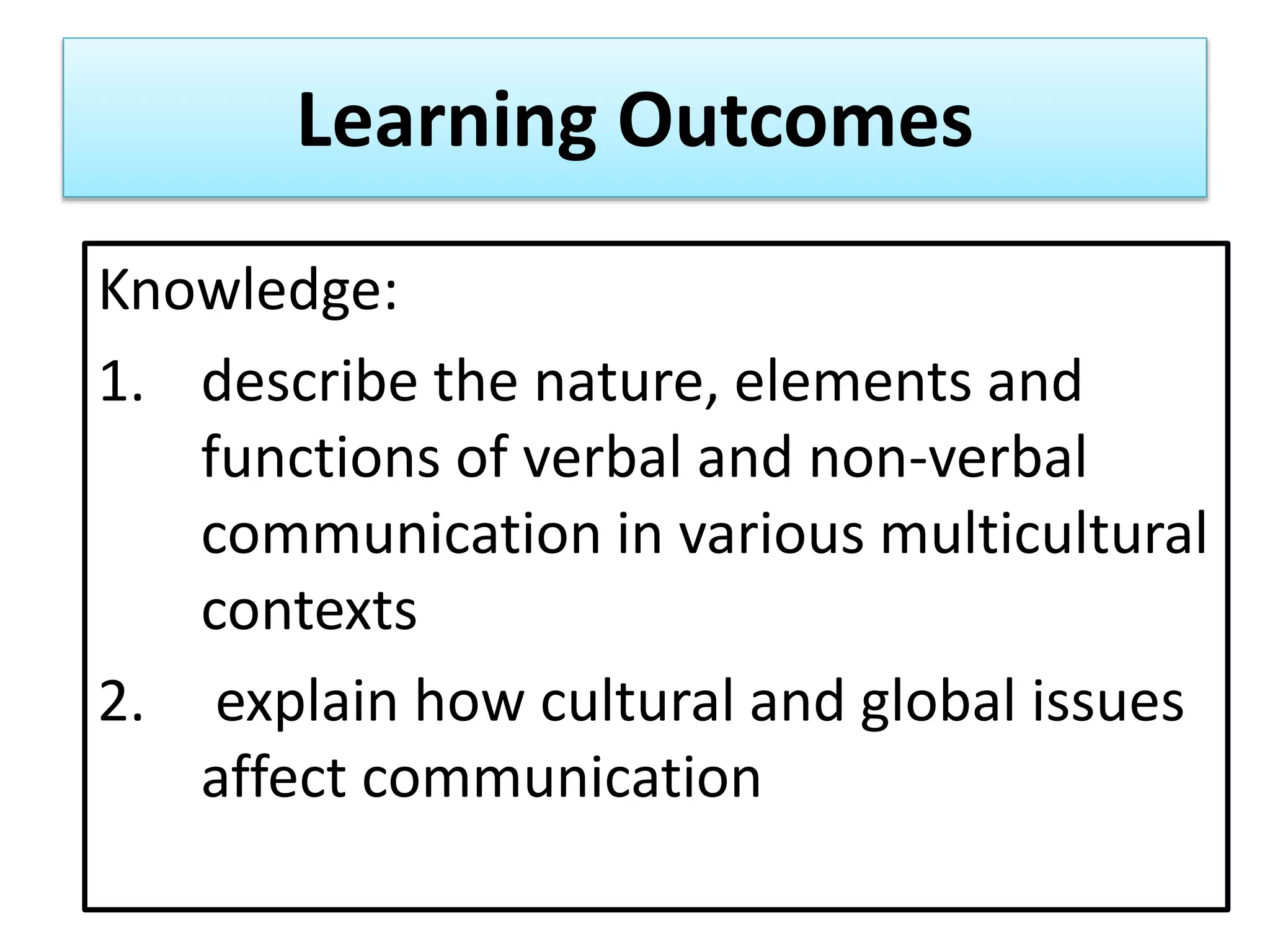 Learning Outcomes

Knowledge:

1. describe the nature, elements and functions of verbal and non-verbal communication in various multicultural contexts

2. explain how cultural and global issues affect communication